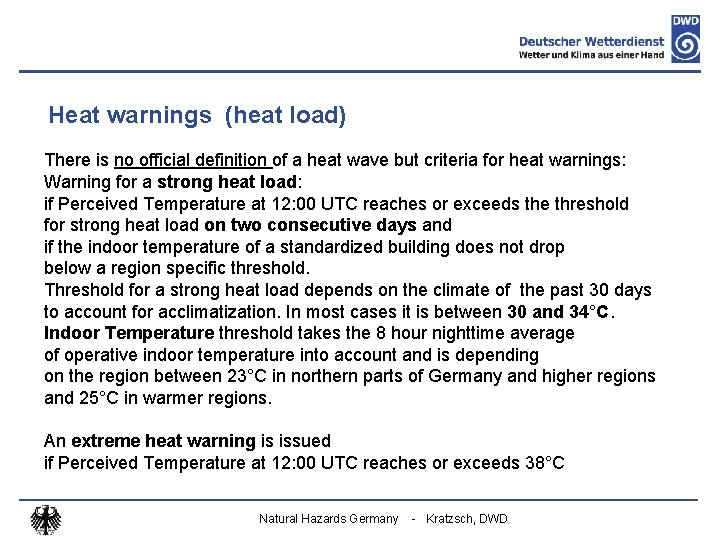 DWD
Deutscher Wetterdienst
Wetter und Klima aus einer Hand

Heat warnings (heat load)

There is no official definition of a heat wave but criteria for heat warnings:
Warning for a strong heat load:
if Perceived Temperature at 12:00 UTC reaches or exceeds the threshold for strong heat load on two consecutive days and
if the indoor temperature of a standardized building does not drop below a region specific threshold.
Threshold for a strong heat load depends on the climate of the past 30 days to account for acclimatization. In most cases it is between 30 and 34°C.
Indoor Temperature threshold takes the 8 hour nighttime average of operative indoor temperature into account and is depending on the region between 23°C in northern parts of Germany and higher regions and 25°C in warmer regions.

An extreme heat warning is issued
if Perceived Temperature at 12:00 UTC reaches or exceeds 38°C

Natural Hazards Germany - Kratzsch, DWD